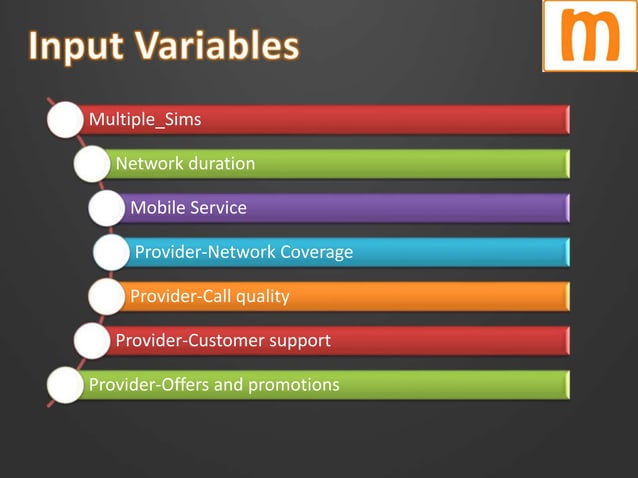 Input Variables

m

Multiple_Sims

Network duration

Mobile Service

Provider-Network Coverage

Provider-Call quality

Provider-Customer support

Provider-Offers and promotions